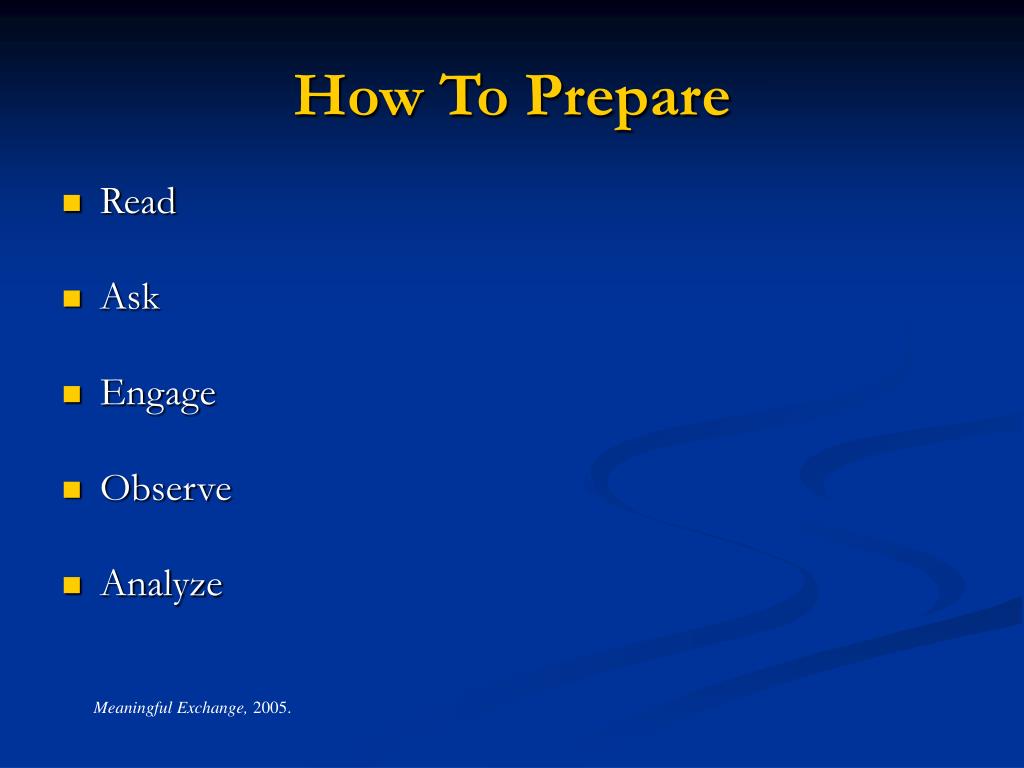 How To Prepare

- Read
- Ask
- Engage
- Observe
- Analyze

Meaningful Exchange, 2005.